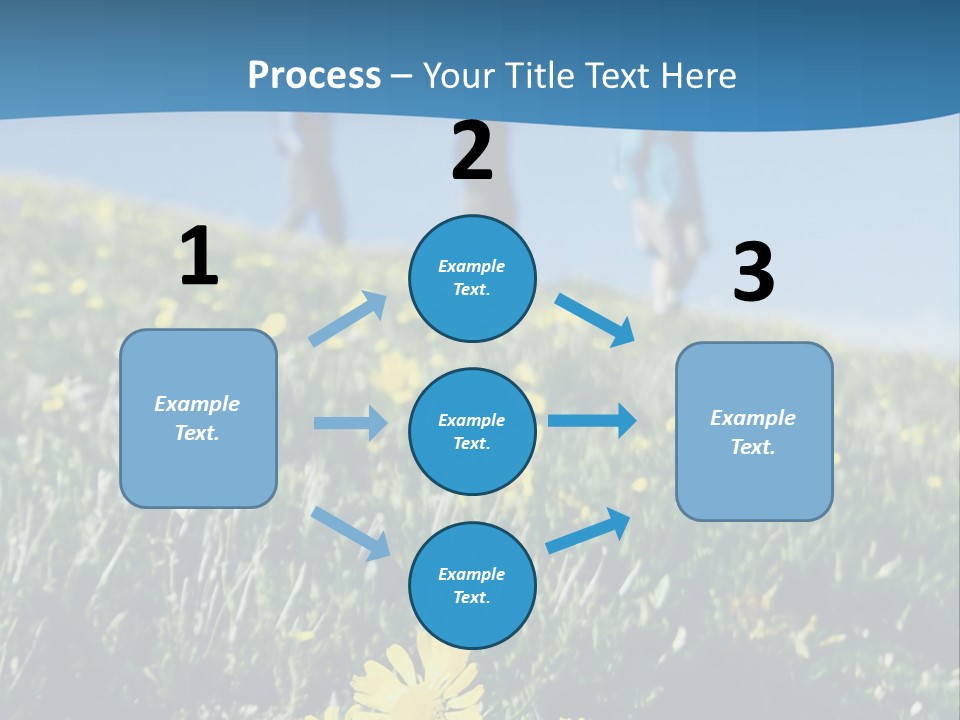 Process – Your Title Text Here

1

Example Text.

2

Example Text.

Example Text.

Example Text.

3

Example Text.